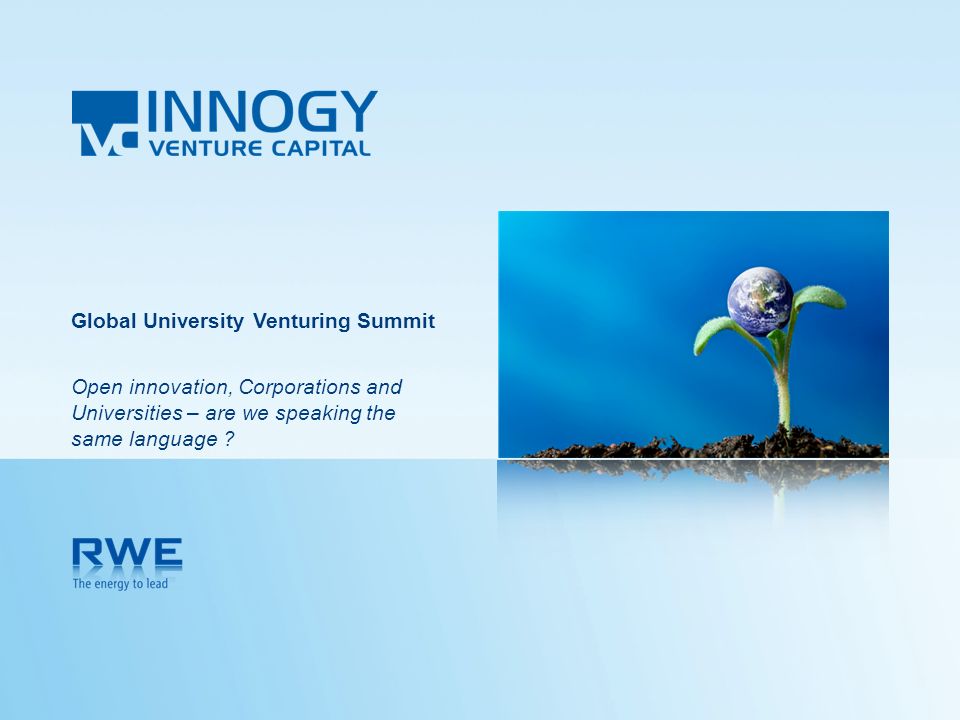 VC INNOGY
VENTURE CAPITAL

Global University Venturing Summit

Open innovation, Corporations and Universities – are we speaking the same language ?

RWE
The energy to lead